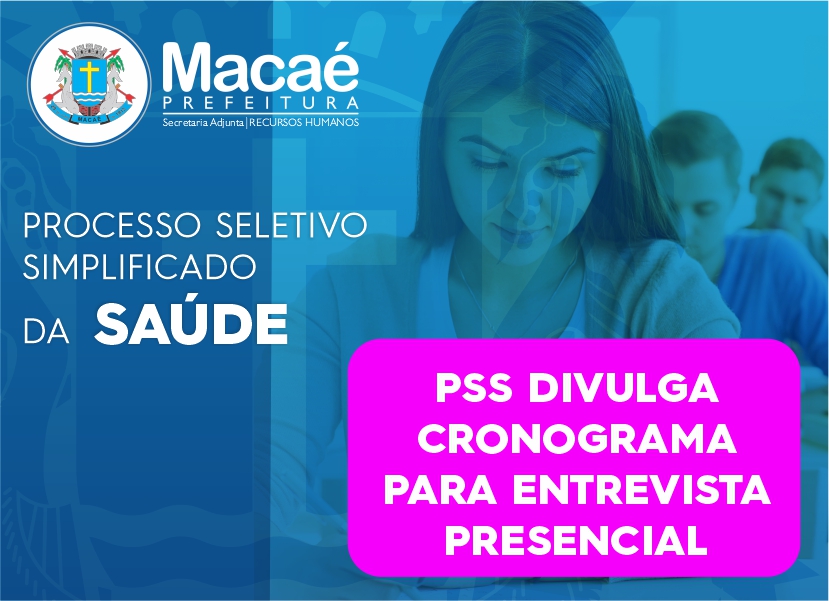 MACAÉ

Macaé
PREFEITURA
Secretaria Adjunta | RECURSOS HUMANOS

PROCESSO SELETIVO SIMPLIFICADO DA SAÚDE

PSS DIVULGA CRONOGRAMA PARA ENTREVISTA PRESENCIAL